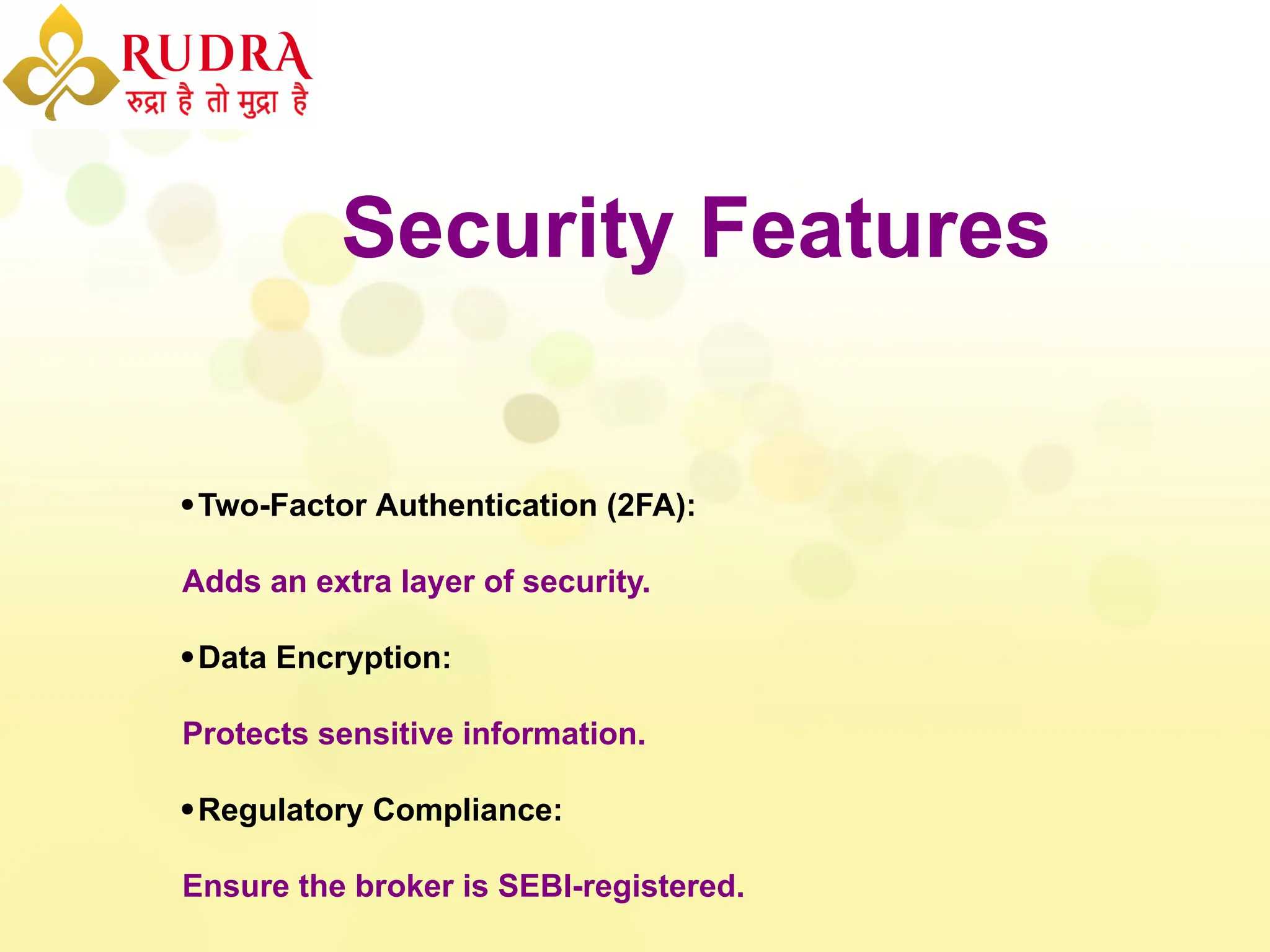 RUDRA
रुद्रा है तो मुद्रा है

Security Features

• Two-Factor Authentication (2FA):

Adds an extra layer of security.

• Data Encryption:

Protects sensitive information.

• Regulatory Compliance:

Ensure the broker is SEBI-registered.